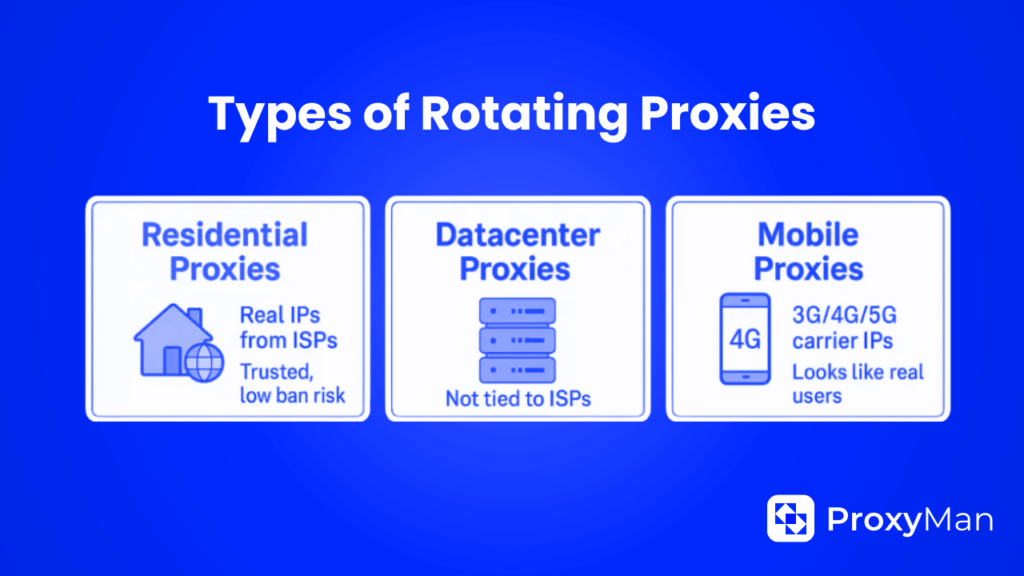 Types of Rotating Proxies

Residential Proxies

Real IPs from ISPs

Trusted, low ban risk

Datacenter Proxies

Not tied to ISPs

Mobile Proxies

4G

3G/4G/5G carrier IPs

Looks like real users

ProxyMan